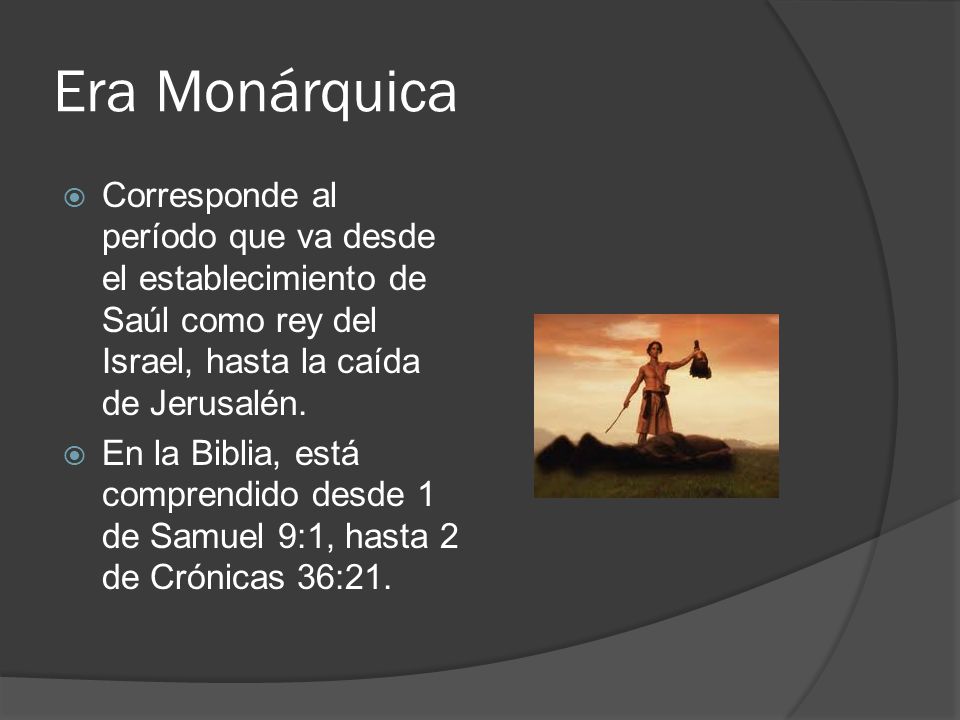 Era Monárquica

Corresponde al período que va desde el establecimiento de Saúl como rey del Israel, hasta la caída de Jerusalén.

En la Biblia, está comprendido desde 1 de Samuel 9:1, hasta 2 de Crónicas 36:21.